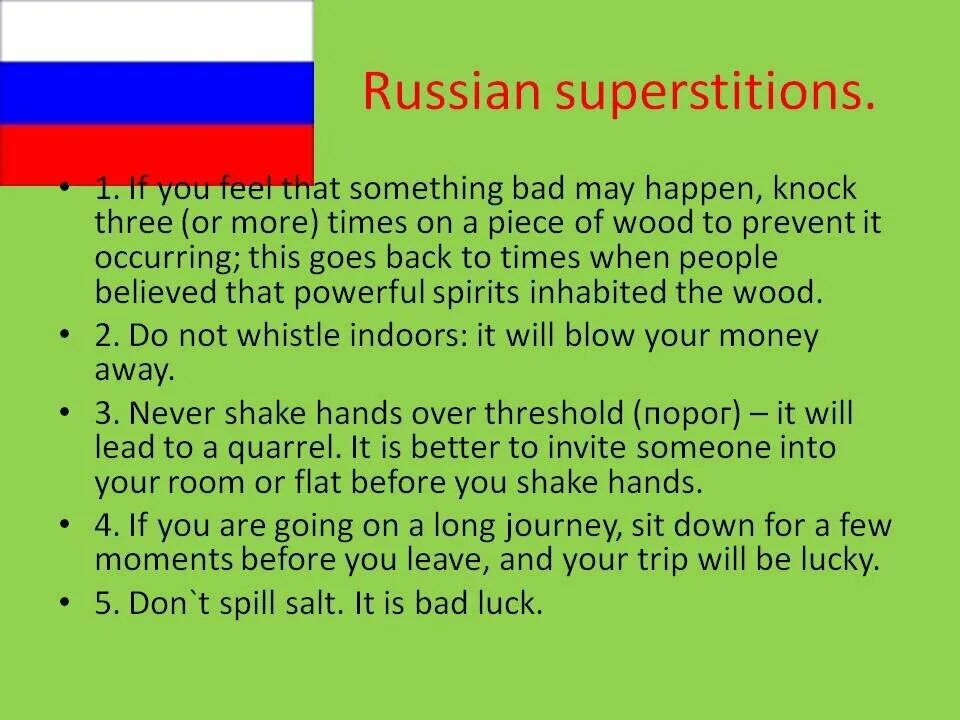 Russian superstitions.

• 1. If you feel that something bad may happen, knock three (or more) times on a piece of wood to prevent it occurring; this goes back to times when people believed that powerful spirits inhabited the wood.

• 2. Do not whistle indoors: it will blow your money away.

• 3. Never shake hands over threshold (порог) – it will lead to a quarrel. It is better to invite someone into your room or flat before you shake hands.

• 4. If you are going on a long journey, sit down for a few moments before you leave, and your trip will be lucky.

• 5. Don`t spill salt. It is bad luck.